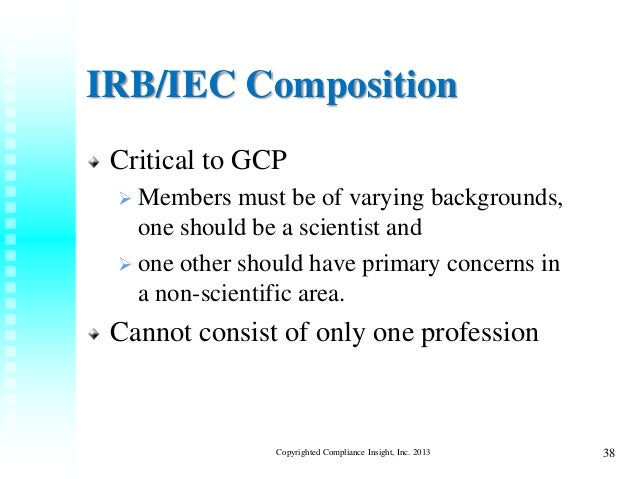 IRB/IEC Composition

Critical to GCP

Members must be of varying backgrounds, one should be a scientist and

one other should have primary concerns in a non-scientific area.

Cannot consist of only one profession

Copyrighted Compliance Insight, Inc. 2013

38